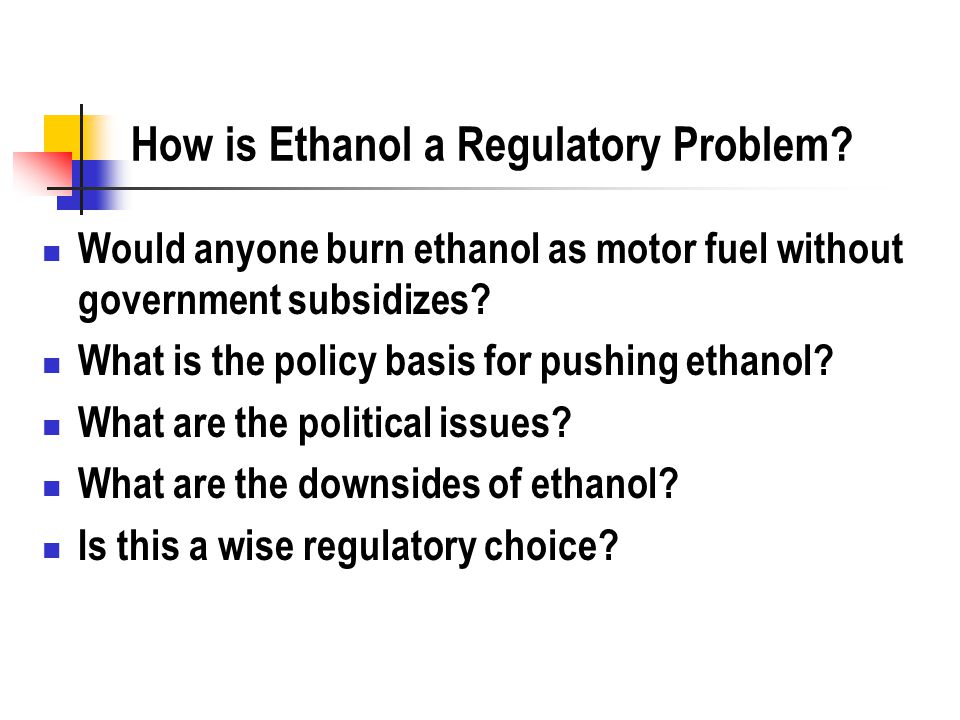 How is Ethanol a Regulatory Problem?

- Would anyone burn ethanol as motor fuel without government subsidizes?
- What is the policy basis for pushing ethanol?
- What are the political issues?
- What are the downsides of ethanol?
- Is this a wise regulatory choice?